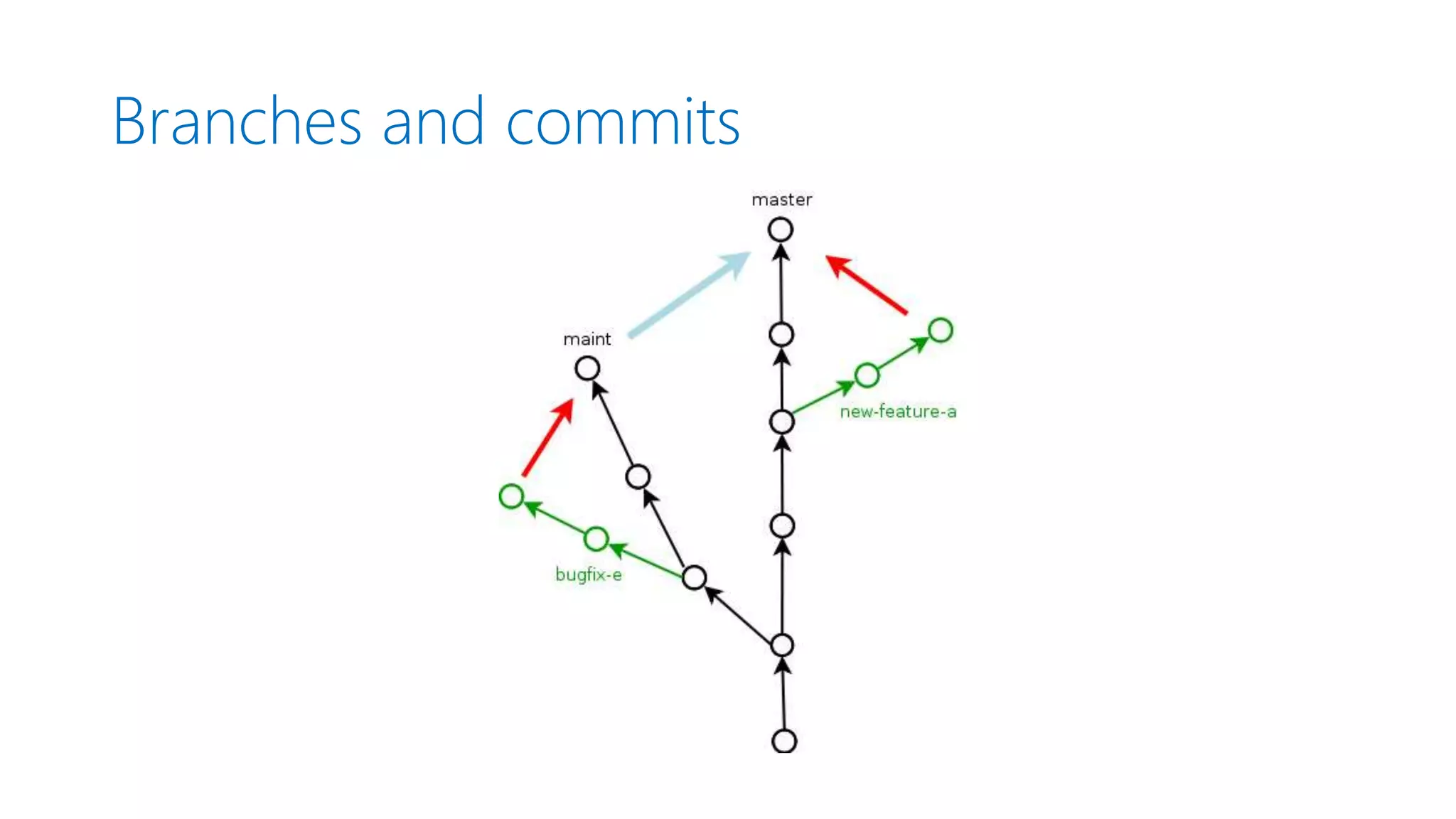 Branches and commits

master

maint

new-feature-a

bugfix-e